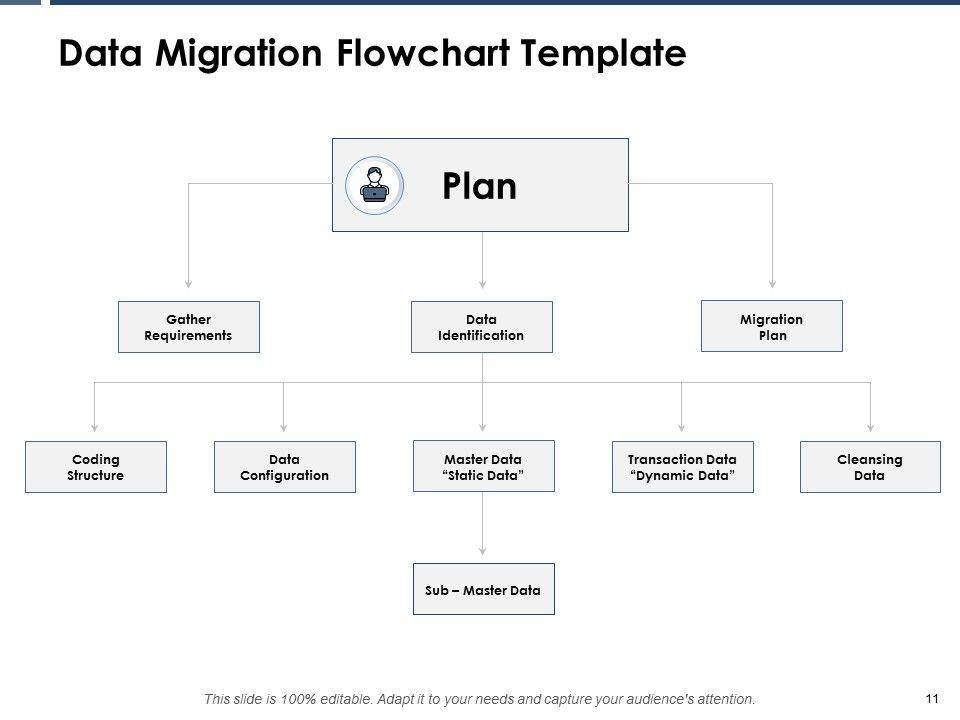 Data Migration Flowchart Template

Plan

Gather Requirements

Data Identification

Migration Plan

Coding Structure

Data Configuration

Master Data “Static Data”

Transaction Data “Dynamic Data”

Cleansing Data

Sub – Master Data

This slide is 100% editable. Adapt it to your needs and capture your audience's attention.

11